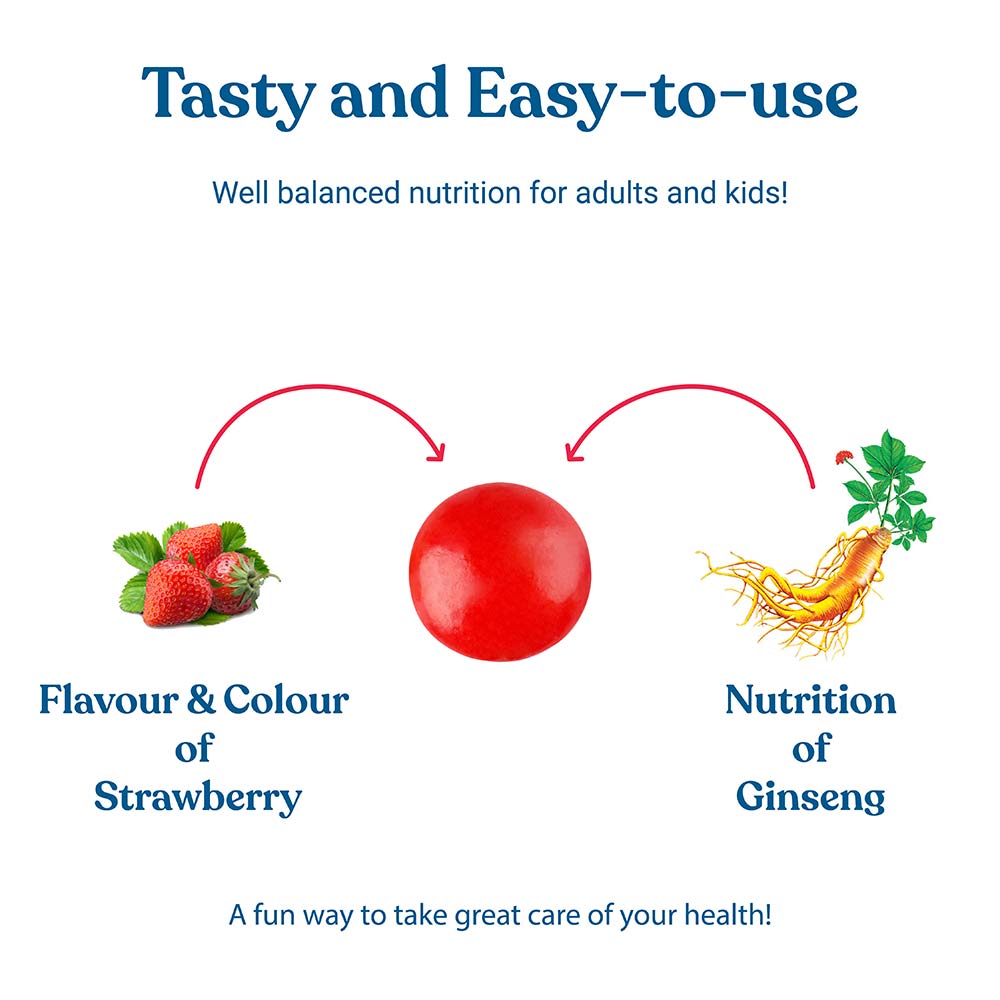 Tasty and Easy-to-use

Well balanced nutrition for adults and kids!

Flavour & Colour of Strawberry

Nutrition of Ginseng

A fun way to take great care of your health!